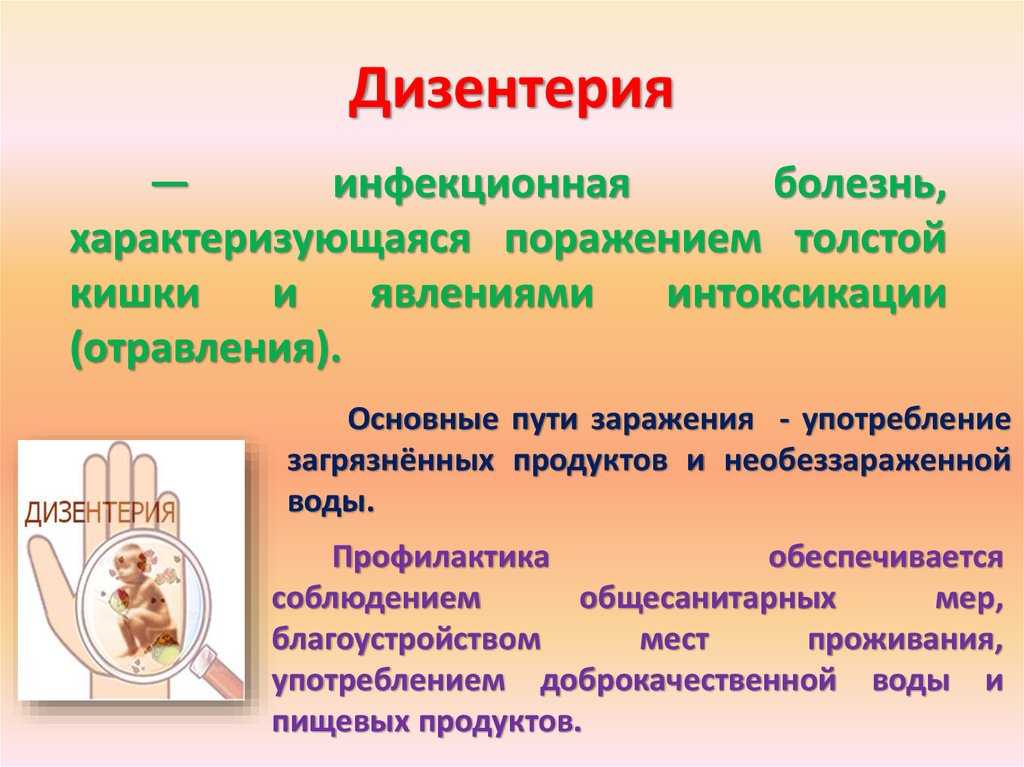 Дизентерия

— инфекционная болезнь, характеризующаяся поражением толстой кишки и явлениями интоксикации (отравления).

Основные пути заражения - употребление загрязнённых продуктов и необеззараженной воды.

ДИЗЕНТЕРИЯ

Профилактика обеспечивается соблюдением общесанитарных мер, благоустройством мест проживания, употреблением доброкачественной воды и пищевых продуктов.